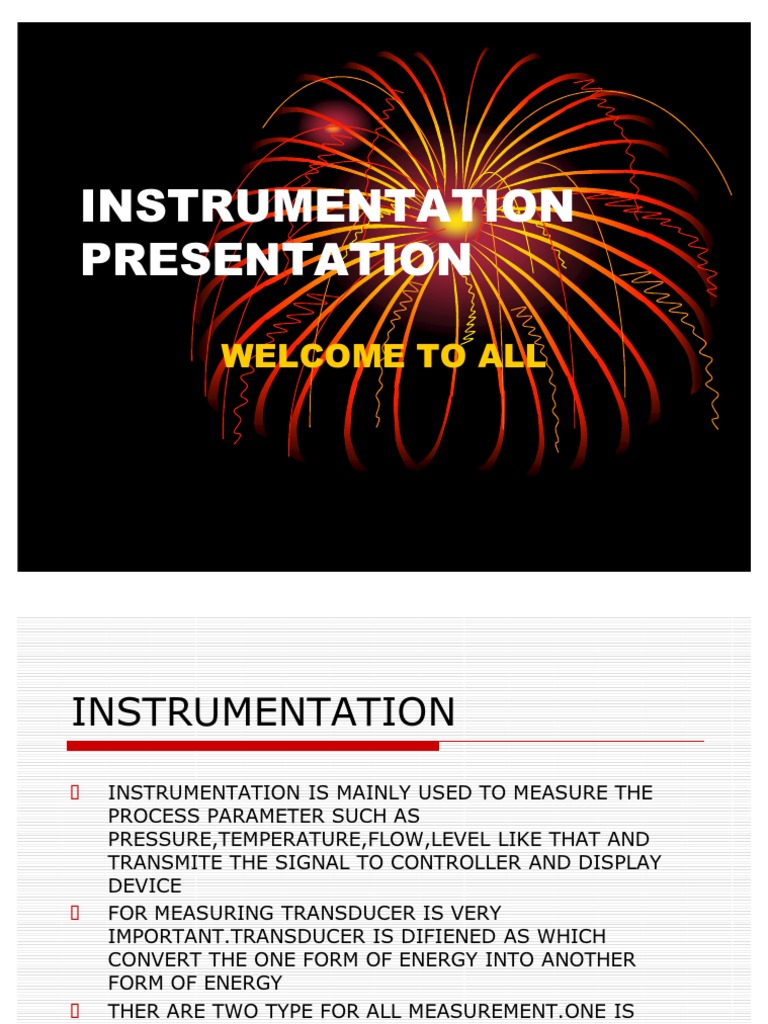 INSTRUMENTATION PRESENTATION

WELCOME TO ALL

INSTRUMENTATION

INSTRUMENTATION IS MAINLY USED TO MEASURE THE PROCESS PARAMETER SUCH AS PRESSURE,TEMPERATURE,FLOW,LEVEL LIKE THAT AND TRANSMITE THE SIGNAL TO CONTROLLER AND DISPLAY DEVICE

FOR MEASURING TRANSDUCER IS VERY IMPORTANT.TRANSDUCER IS DIFIENED AS WHICH CONVERT THE ONE FORM OF ENERGY INTO ANOTHER FORM OF ENERGY

THER ARE TWO TYPE FOR ALL MEASUREMENT.ONE IS